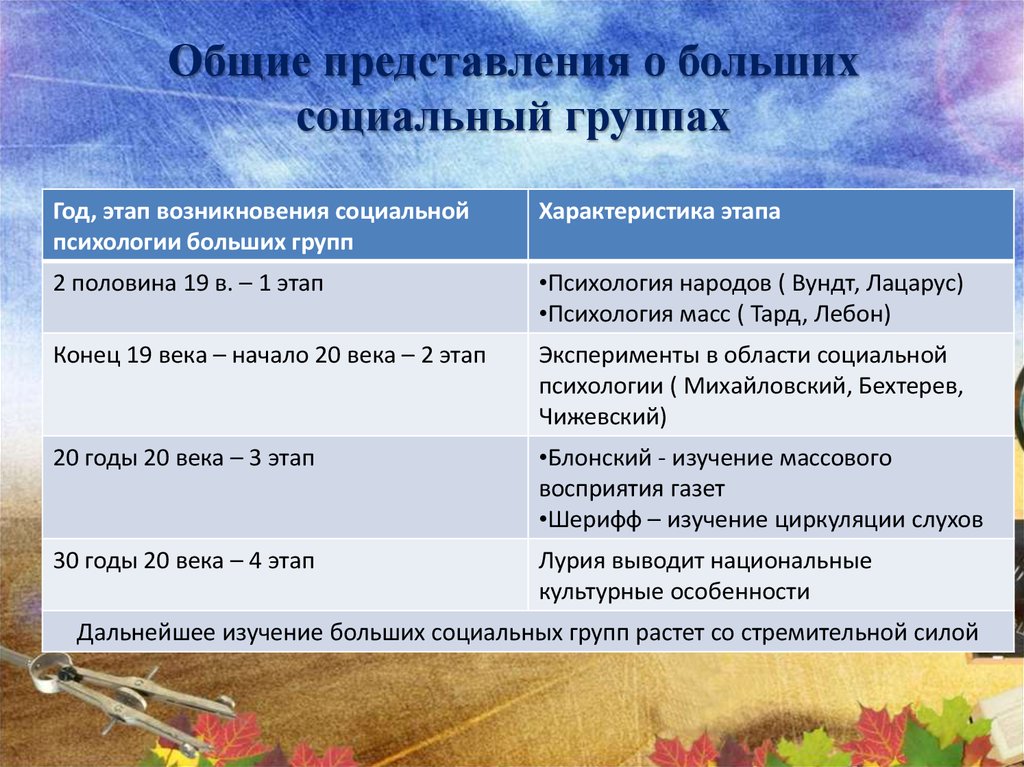 Общие представления о больших социальный группах

| Год, этап возникновения социальной психологии больших групп | Характеристика этапа |
|---|---|
| 2 половина 19 в. – 1 этап | •Психология народов ( Вундт, Лацарус) •Психология масс ( Тард, Лебон) |
| Конец 19 века – начало 20 века – 2 этап | Эксперименты в области социальной психологии ( Михайловский, Бехтерев, Чижевский) |
| 20 годы 20 века – 3 этап | •Блонский - изучение массового восприятия газет •Шерифф – изучение циркуляции слухов |
| 30 годы 20 века – 4 этап | Лурия выводит национальные культурные особенности |
| Дальнейшее изучение больших социальных групп растет со стремительной силой | |